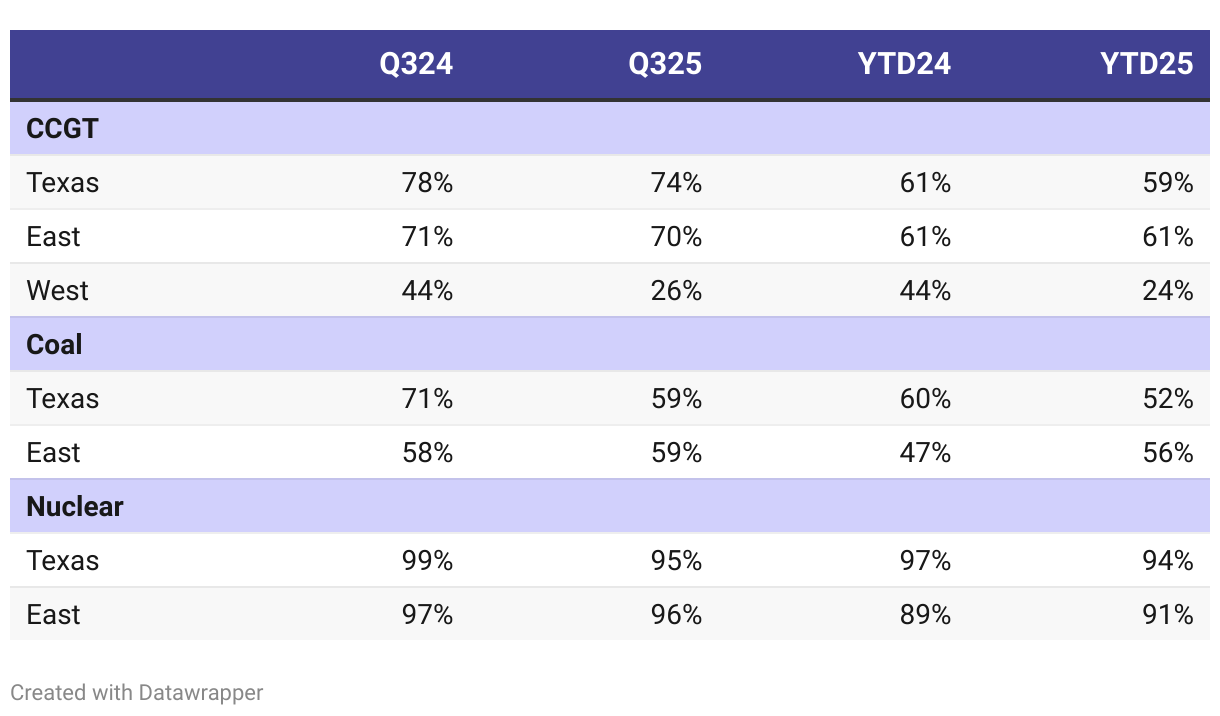 | | Q324 | Q325 | YTD24 | YTD25 |
|---|---|---|---|---|
| **CCGT** | | | | |
| Texas | 78% | 74% | 61% | 59% |
| East | 71% | 70% | 61% | 61% |
| West | 44% | 26% | 44% | 24% |
| **Coal** | | | | |
| Texas | 71% | 59% | 60% | 52% |
| East | 58% | 59% | 47% | 56% |
| **Nuclear** | | | | |
| Texas | 99% | 95% | 97% | 94% |
| East | 97% | 96% | 89% | 91% |

Created with Datawrapper